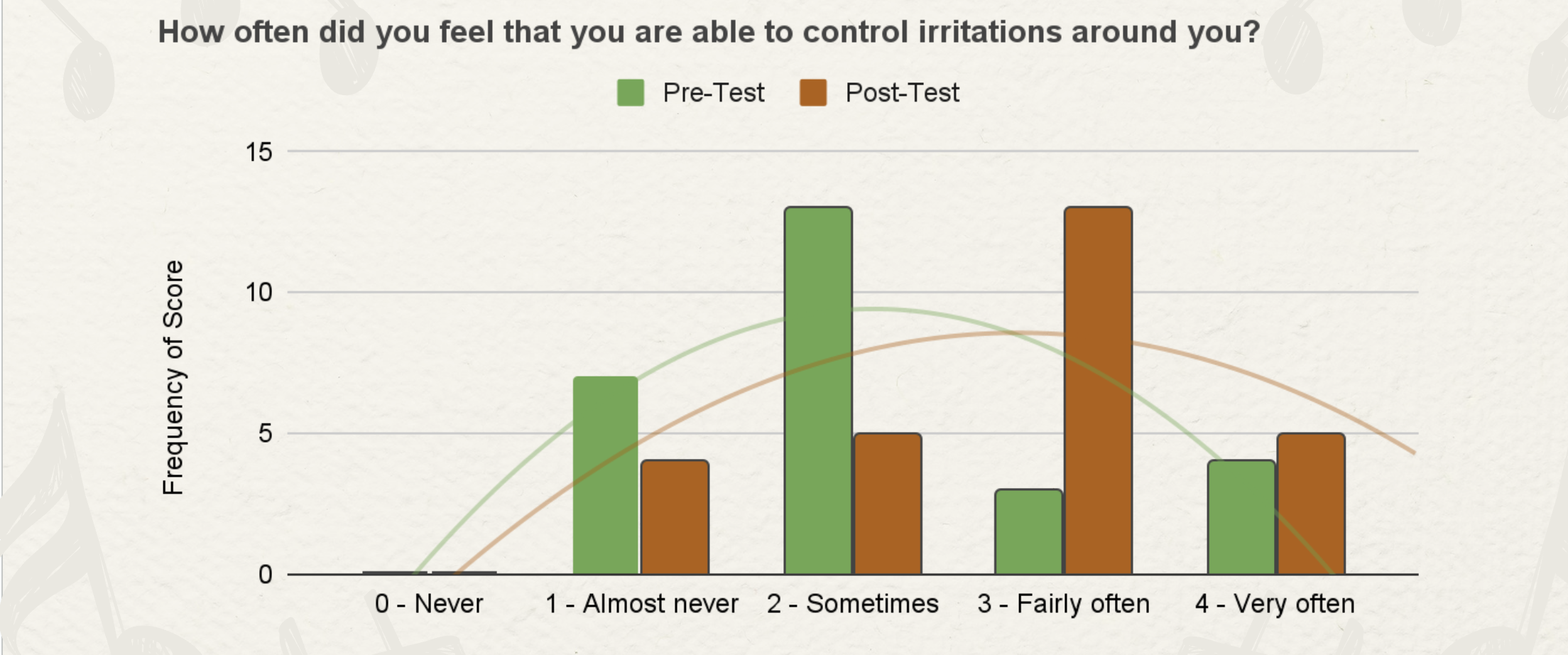 How often did you feel that you are able to control irritations around you?

Pre-Test Post-Test

Frequency of Score

15
10
5
0

0 - Never
1 - Almost never
2 - Sometimes
3 - Fairly often
4 - Very often